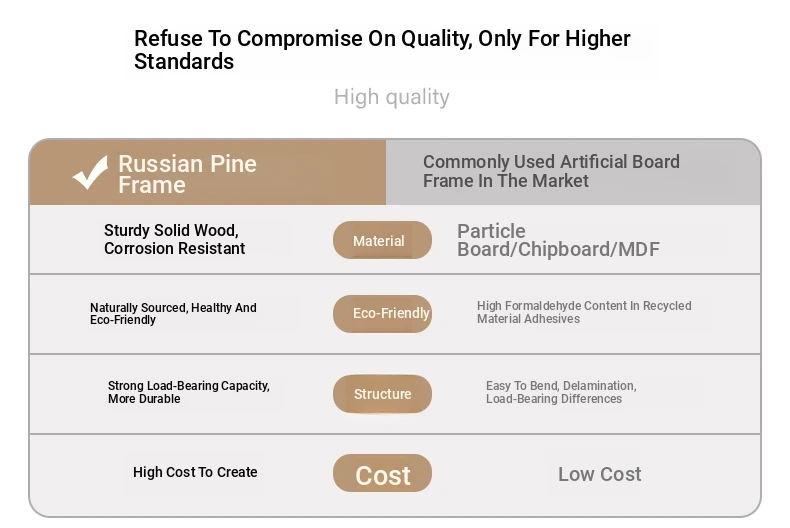 Refuse To Compromise On Quality, Only For Higher Standards

High quality

| Russian Pine Frame | | Commonly Used Artificial Board Frame In The Market |
|---|---|---|
| Sturdy Solid Wood, Corrosion Resistant | Material | Particle Board/Chipboard/MDF |
| Naturally Sourced, Healthy And Eco-Friendly | Eco-Friendly | High Formaldehyde Content In Recycled Material Adhesives |
| Strong Load-Bearing Capacity, More Durable | Structure | Easy To Bend, Delamination, Load-Bearing Differences |
| High Cost To Create | Cost | Low Cost |